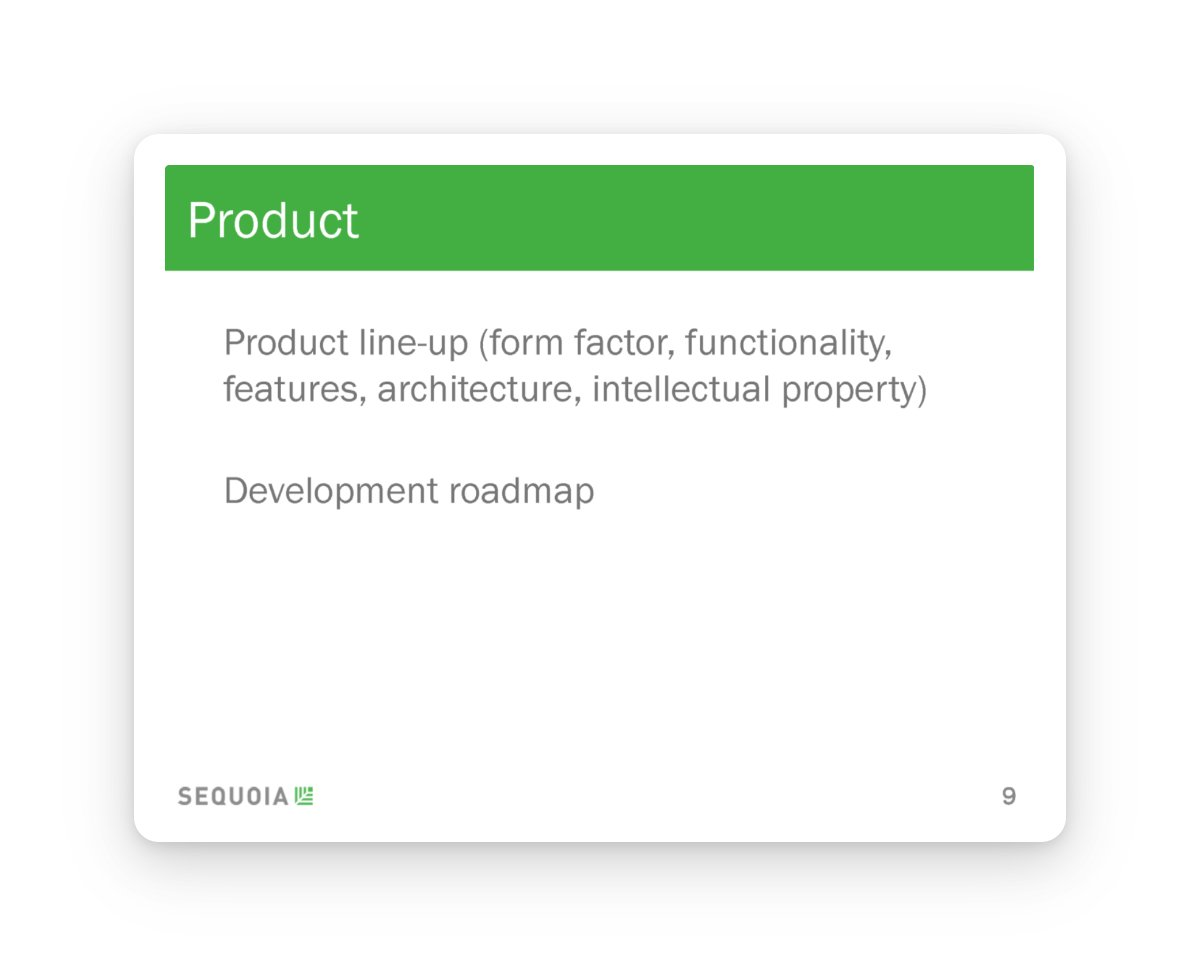 Product

Product line-up (form factor, functionality, features, architecture, intellectual property)

Development roadmap

SEQUOIA

9